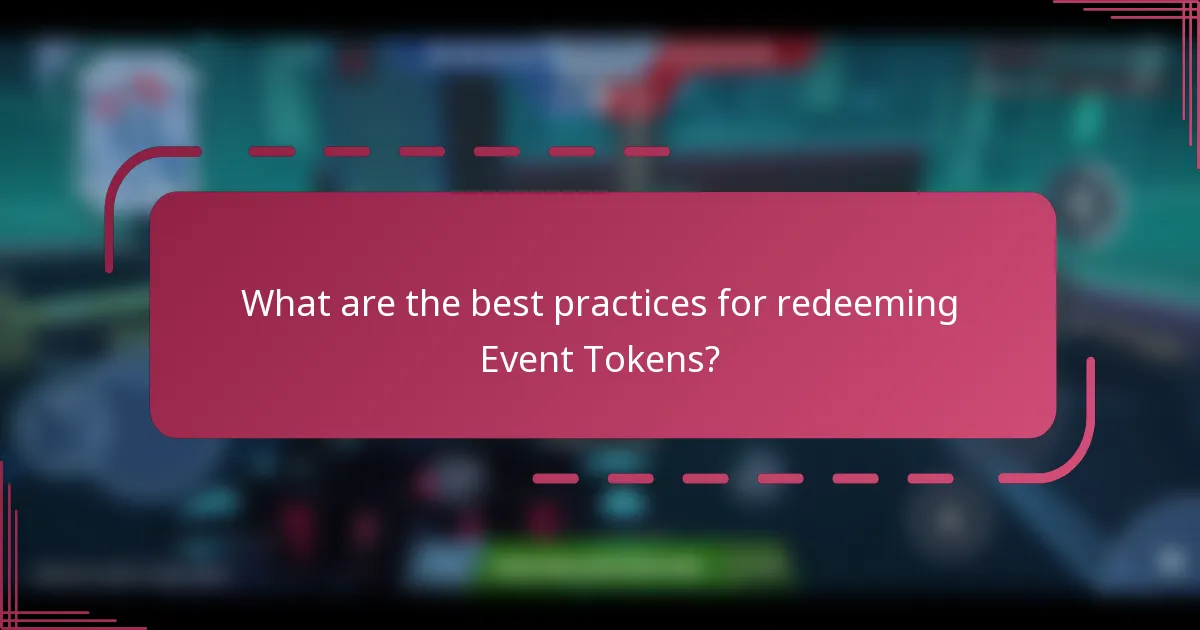 What are the best practices for redeeming Event Tokens?